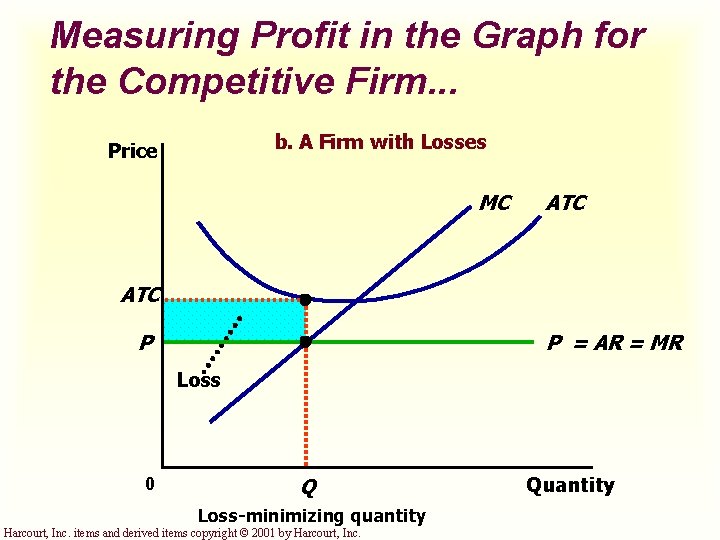 Measuring Profit in the Graph for the Competitive Firm...

b. A Firm with Losses

Price

MC

ATC

ATC

P

P = AR = MR

Loss

0

Q

Quantity

Loss-minimizing quantity

Harcourt, Inc. items and derived items copyright © 2001 by Harcourt, Inc.